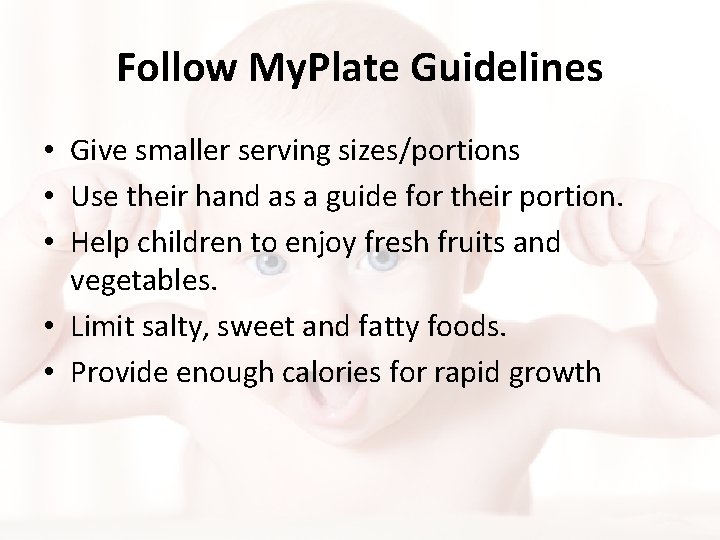 Follow MyPlate Guidelines

• Give smaller serving sizes/portions
• Use their hand as a guide for their portion.
• Help children to enjoy fresh fruits and vegetables.
• Limit salty, sweet and fatty foods.
• Provide enough calories for rapid growth